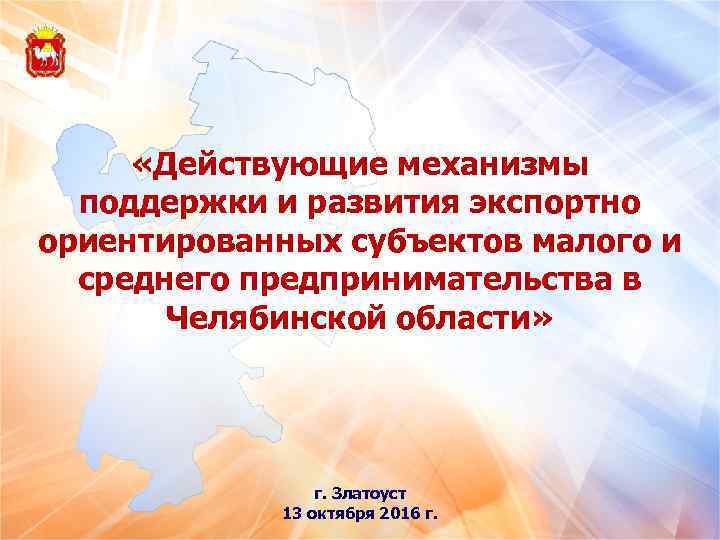 «Действующие механизмы поддержки и развития экспортно ориентированных субъектов малого и среднего предпринимательства в Челябинской области»

г. Златоуст
13 октября 2016 г.